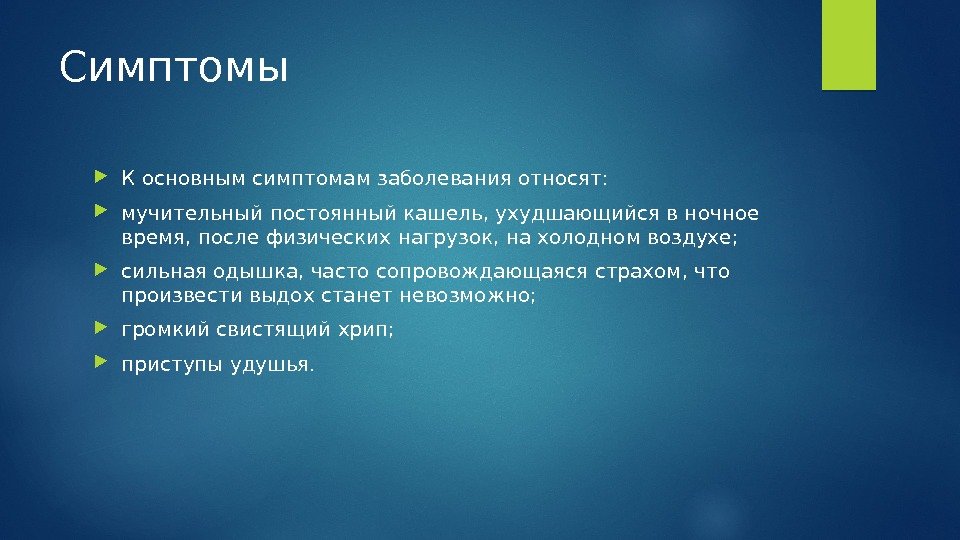 Симптомы

К основным симптомам заболевания относят:

мучительный постоянный кашель, ухудшающийся в ночное время, после физических нагрузок, на холодном воздухе;

сильная одышка, часто сопровождающаяся страхом, что произвести выдох станет невозможно;

громкий свистящий хрип;

приступы удушья.